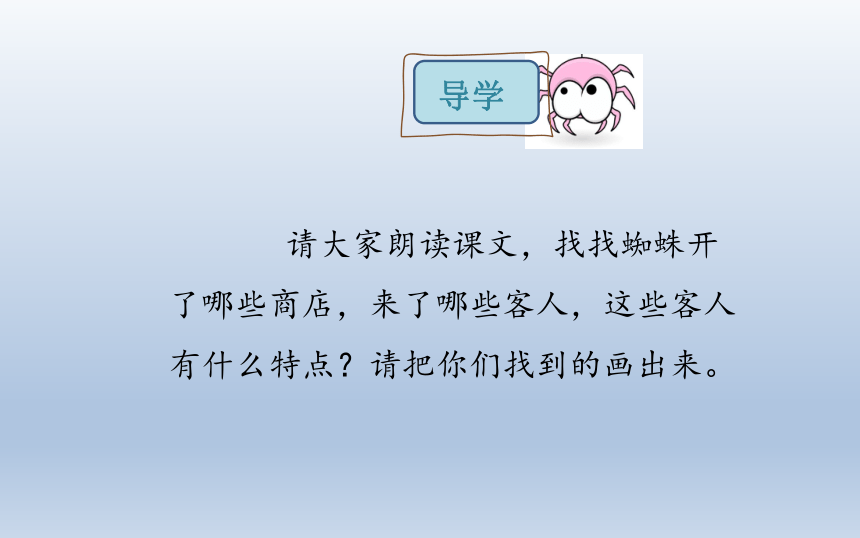 导学

请大家朗读课文，找找蜘蛛开了哪些商店，来了哪些客人，这些客人有什么特点？请把你们找到的画出来。